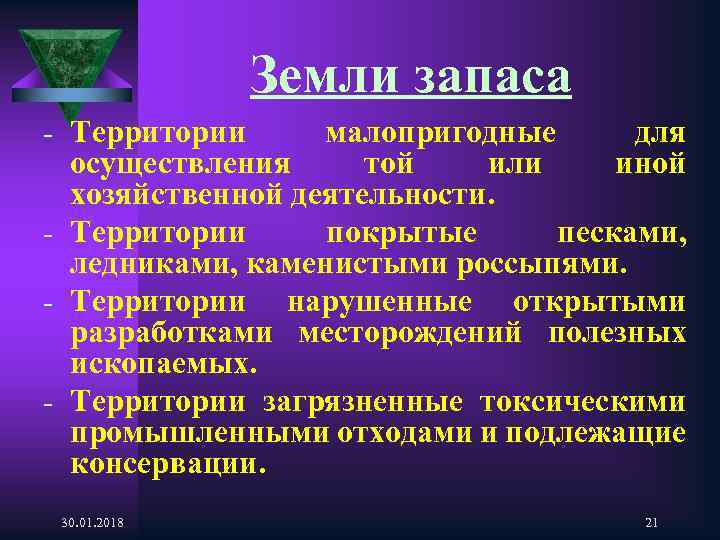 Земли запаса

- Территории малопригодные для осуществления той или иной хозяйственной деятельности.
- Территории покрытые песками, ледниками, каменистыми россыпями.
- Территории нарушенные открытыми разработками месторождений полезных ископаемых.
- Территории загрязненные токсическими промышленными отходами и подлежащие консервации.

30.01.2018

21